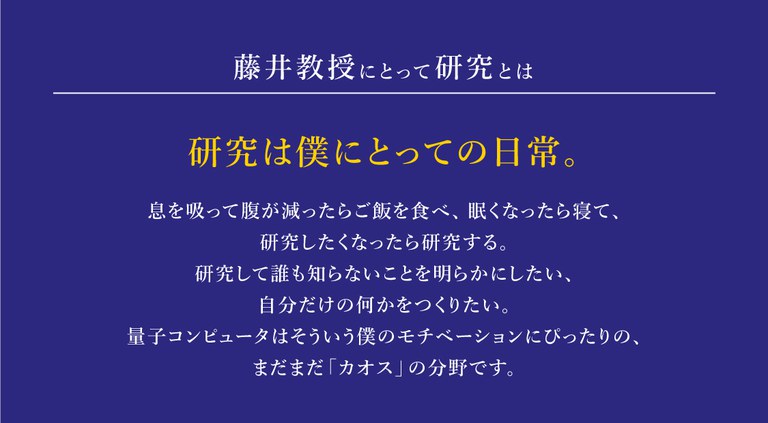 藤井教授にとって研究とは

研究は僕にとっての日常。

息を吸って腹が減ったらご飯を食べ、眠くなったら寝て、
研究したくなったら研究する。
研究して誰も知らないことを明らかにしたい、
自分だけの何かをつくりたい。
量子コンピュータはそういう僕のモチベーションにぴったりの、
まだまだ「カオス」の分野です。